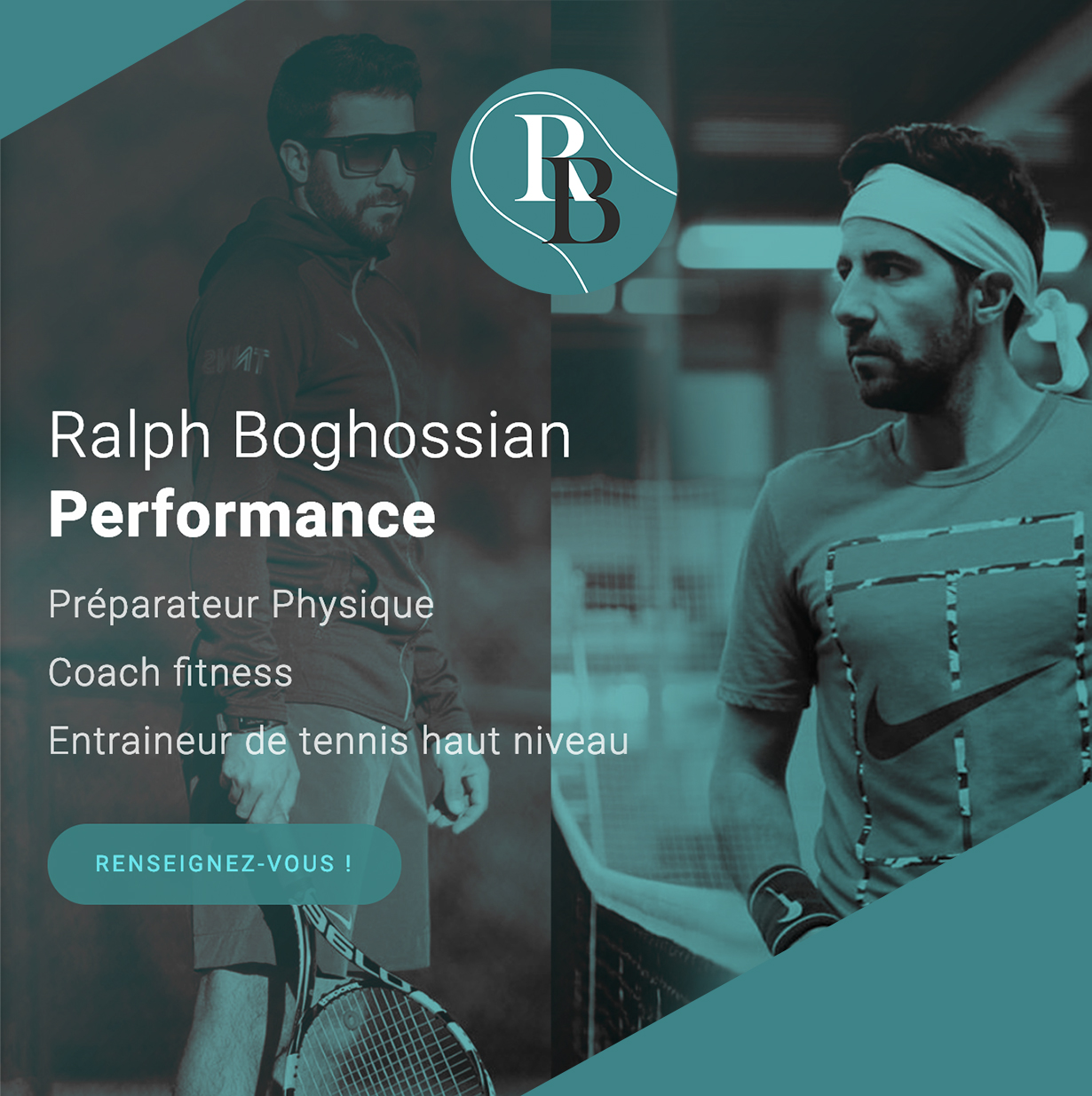 RB

Ralph Boghossian
Performance

Préparateur Physique

Coach fitness

Entraineur de tennis haut niveau

RENSEIGNEZ-VOUS !